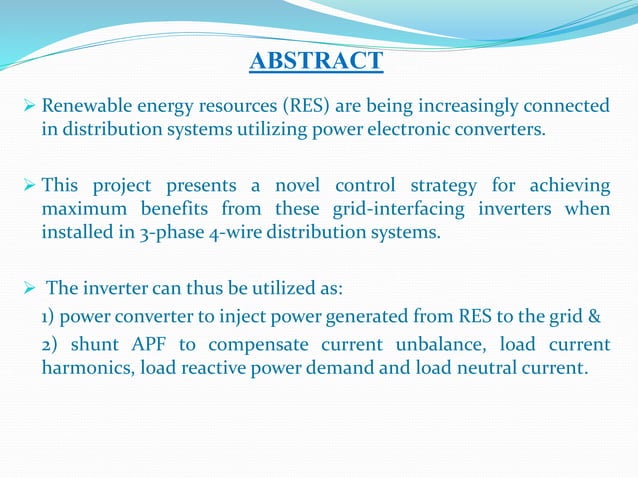 ABSTRACT

➢ Renewable energy resources (RES) are being increasingly connected in distribution systems utilizing power electronic converters.

➢ This project presents a novel control strategy for achieving maximum benefits from these grid-interfacing inverters when installed in 3-phase 4-wire distribution systems.

➢ The inverter can thus be utilized as:

1) power converter to inject power generated from RES to the grid &

2) shunt APF to compensate current unbalance, load current harmonics, load reactive power demand and load neutral current.